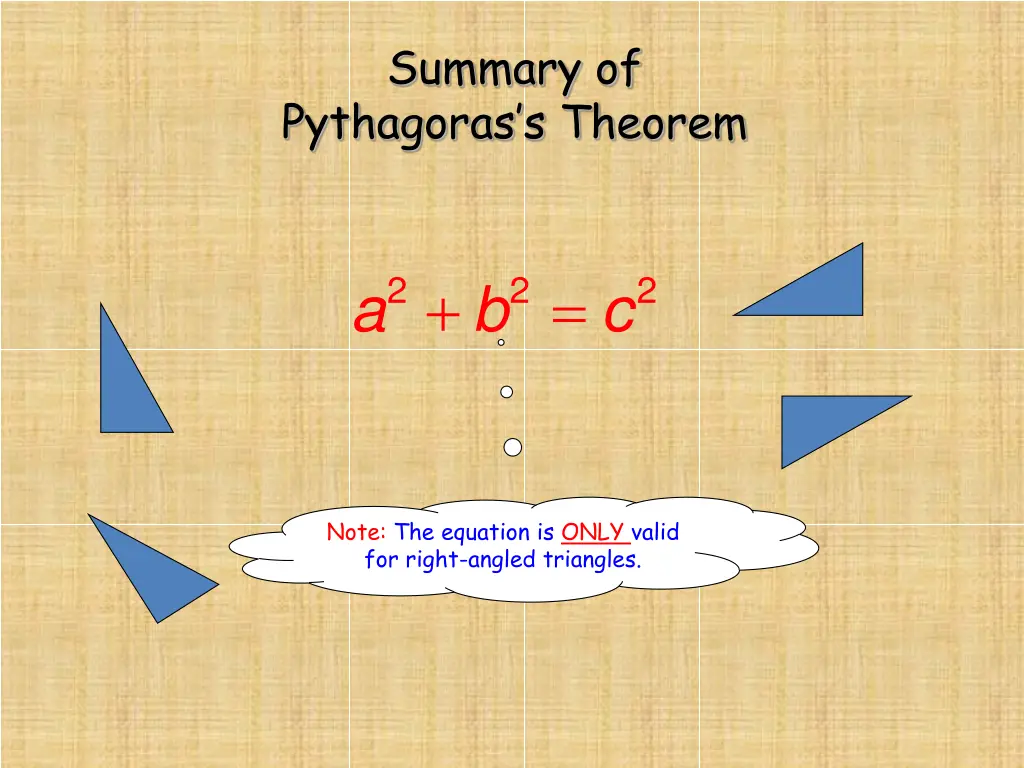 Summary of
Pythagoras's Theorem

$a^2 + b^2 = c^2$

Note: The equation is ONLY valid for right-angled triangles.